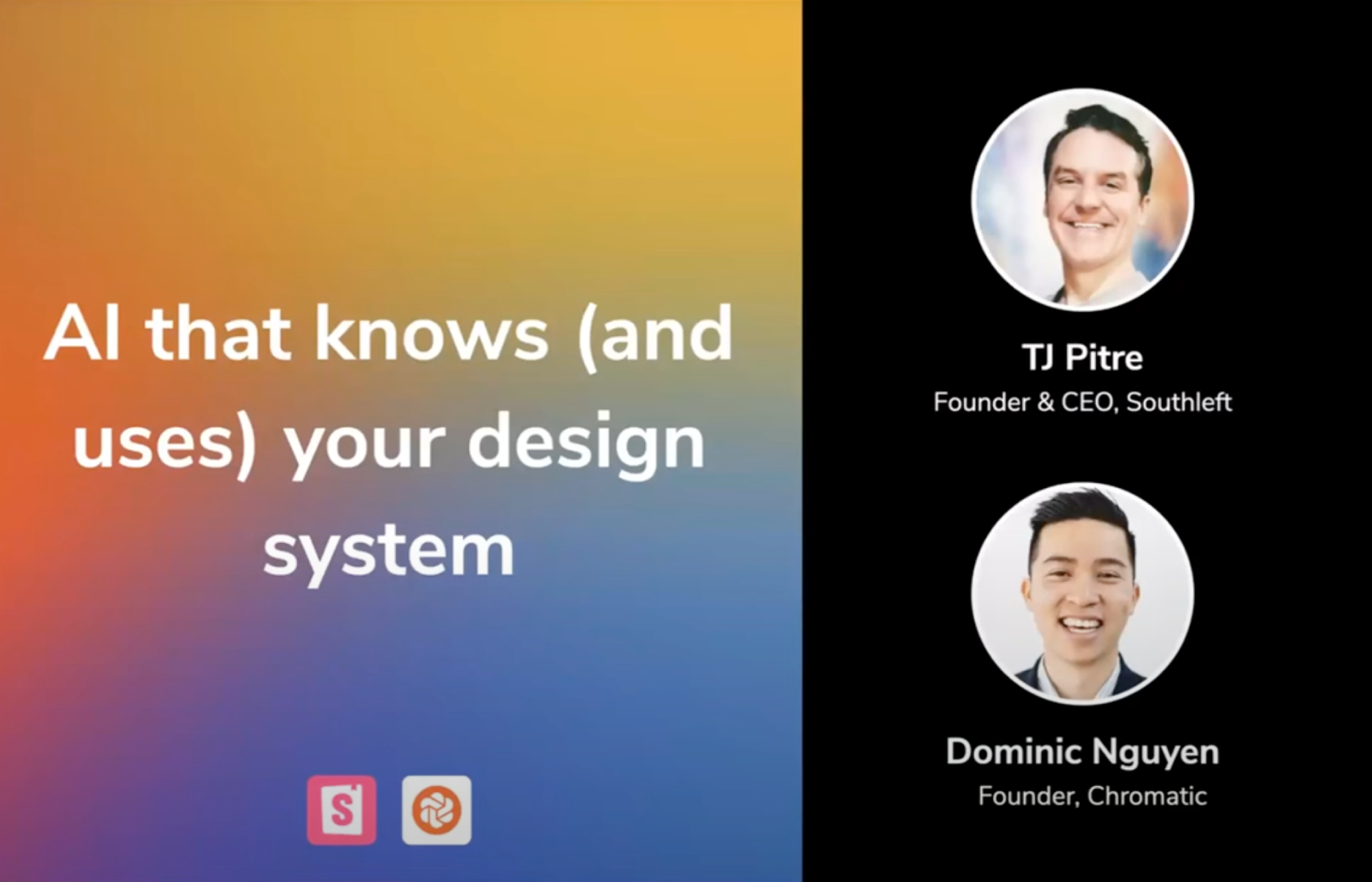 AI that knows (and uses) your design system

S

TJ Pitre
Founder & CEO, Southleft

Dominic Nguyen
Founder, Chromatic